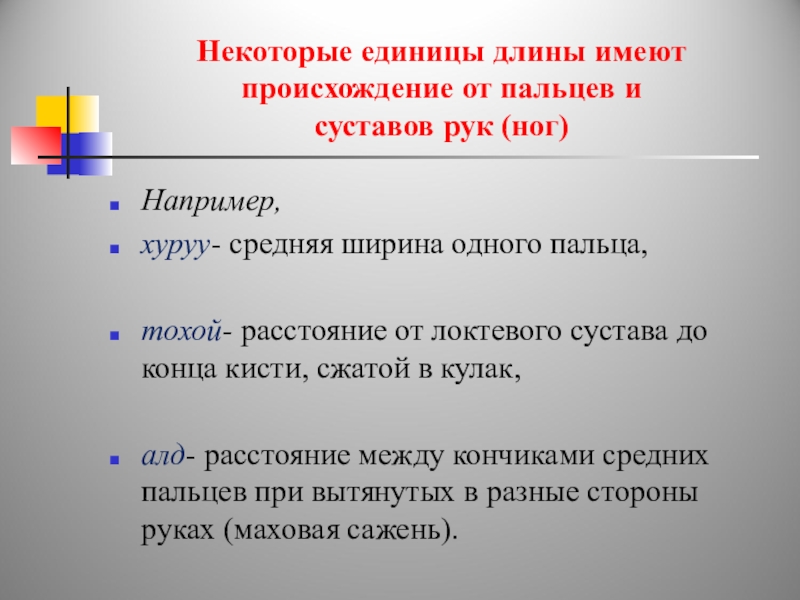 Некоторые единицы длины имеют происхождение от пальцев и суставов рук (ног)

Например,

хуруу- средняя ширина одного пальца,

тохой- расстояние от локтевого сустава до конца кисти, сжатой в кулак,

алд- расстояние между кончиками средних пальцев при вытянутых в разные стороны руках (маховая сажень).